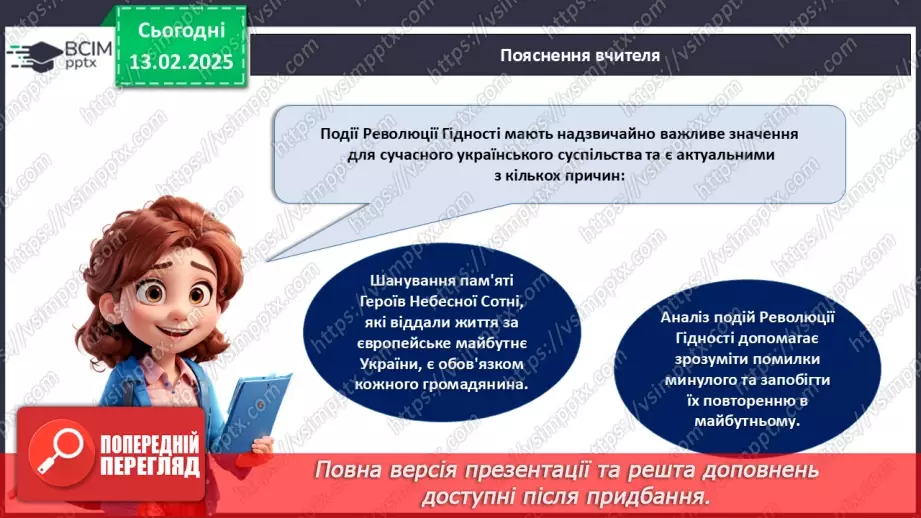 ВСІМ pptx

Сьогодні 13.02.2025

Пояснення вчителя

Події Революції Гідності мають надзвичайно важливе значення для сучасного українського суспільства та є актуальними з кількох причин:

Шанування пам'яті Героїв Небесної Сотні, які віддали життя за європейське майбутнє України, є обов'язком кожного громадянина.

Аналіз подій Революції Гідності допомагає зрозуміти помилки минулого та запобігти їх повторенню в майбутньому.

ПОПЕРЕДНІЙ ПЕРЕГЛЯД

Повна версія презентації та решта доповнень доступні після придбання.

https://vsimpptx.com